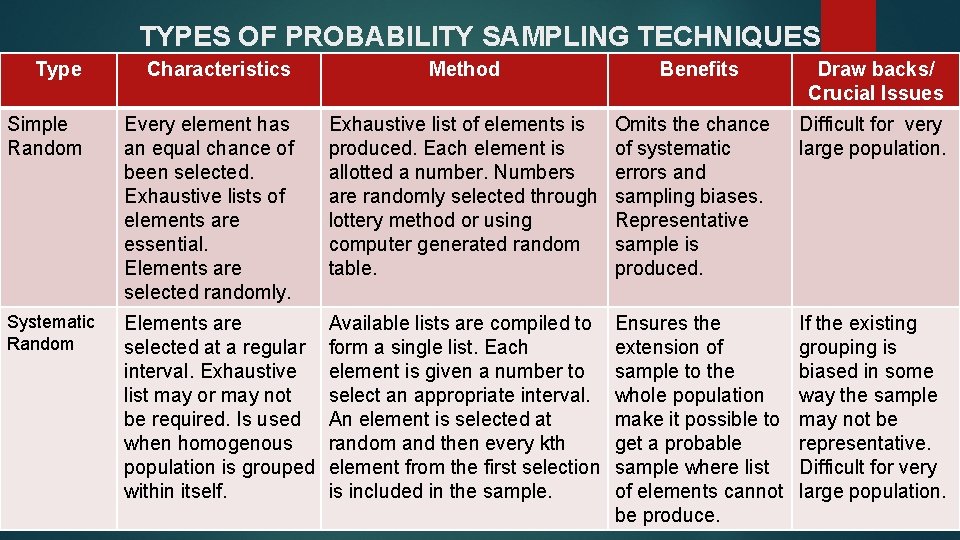 TYPES OF PROBABILITY SAMPLING TECHNIQUES

| Type | Characteristics | Method | Benefits | Draw backs/ Crucial Issues |
|---|---|---|---|---|
| Simple Random | Every element has an equal chance of been selected. Exhaustive lists of elements are essential. Elements are selected randomly. | Exhaustive list of elements is produced. Each element is allotted a number. Numbers are randomly selected through lottery method or using computer generated random table. | Omits the chance of systematic errors and sampling biases. Representative sample is produced. | Difficult for very large population. |
| Systematic Random | Elements are selected at a regular interval. Exhaustive list may or may not be required. Is used when homogenous population is grouped within itself. | Available lists are compiled to form a single list. Each element is given a number to select an appropriate interval. An element is selected at random and then every kth element from the first selection is included in the sample. | Ensures the extension of sample to the whole population make it possible to get a probable sample where list of elements cannot be produce. | If the existing grouping is biased in some way the sample may not be representative. Difficult for very large population. |